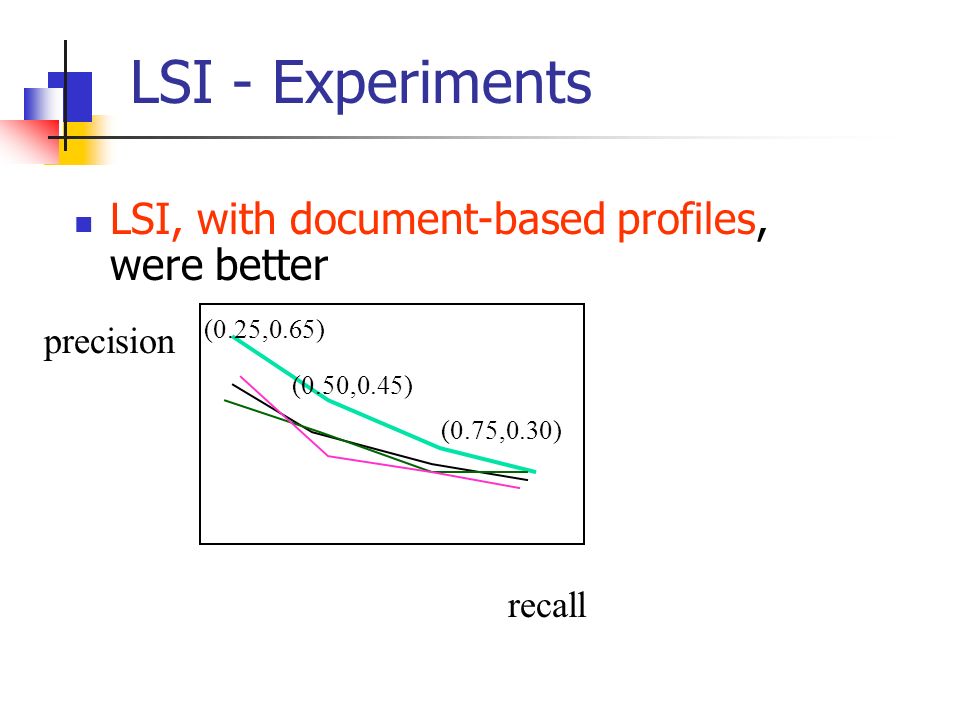 LSI - Experiments

LSI, with document-based profiles, were better

precision

(0.25,0.65)

(0.50,0.45)

(0.75,0.30)

recall